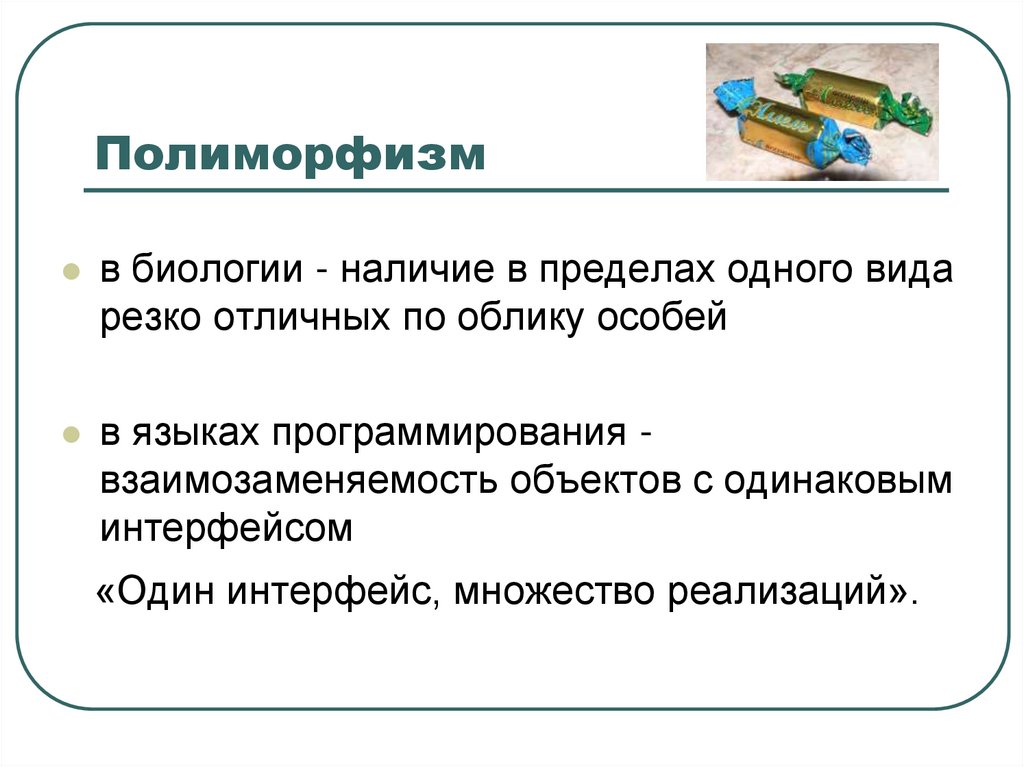 Полиморфизм

в биологии - наличие в пределах одного вида резко отличных по облику особей

в языках программирования - взаимозаменяемость объектов с одинаковым интерфейсом

«Один интерфейс, множество реализаций».